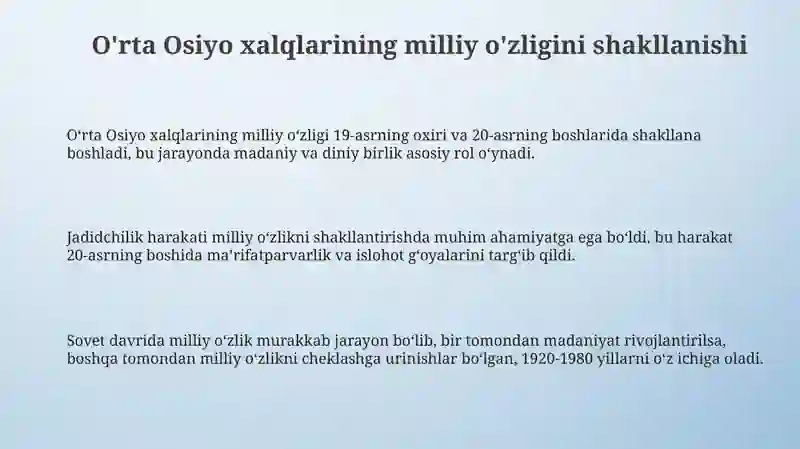 O'rta Osiyo xalqlarining milliy o'zligini shakllanishi

O‘rta Osiyo xalqlarining milliy o‘zligi 19-asrning oxiri va 20-asrning boshlarida shakllana boshladi, bu jarayonda madaniy va diniy birlik asosiy rol o‘ynadi.

Jadidchilik harakati milliy o‘zlikni shakllantirishda muhim ahamiyatga ega bo‘ldi, bu harakat 20-asrning boshida ma'rifatparvarlik va islohot g‘oyalarini targ‘ib qildi.

Sovet davrida milliy o‘zlik murakkab jarayon bo‘lib, bir tomondan madaniyat rivojlantirilsa, boshqa tomondan milliy o‘zlikni cheklashga urinishlar bo‘lgan, 1920-1980 yillarni o‘z ichiga oladi.